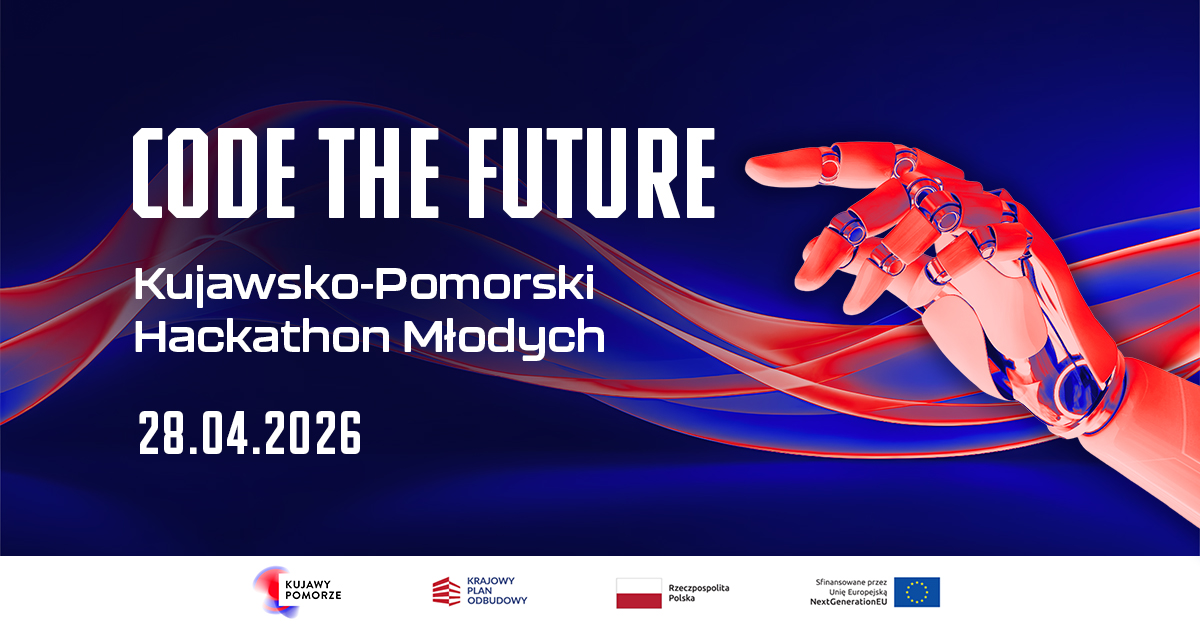 CODE THE FUTURE

Kujawsko-Pomorski Hackathon Młodych

28.04.2026

KUJAWY POMORZE

KRAJOWY PLAN ODBUDOWY

Rzeczpospolita Polska

Sfinansowane przez Unię Europejską NextGenerationEU